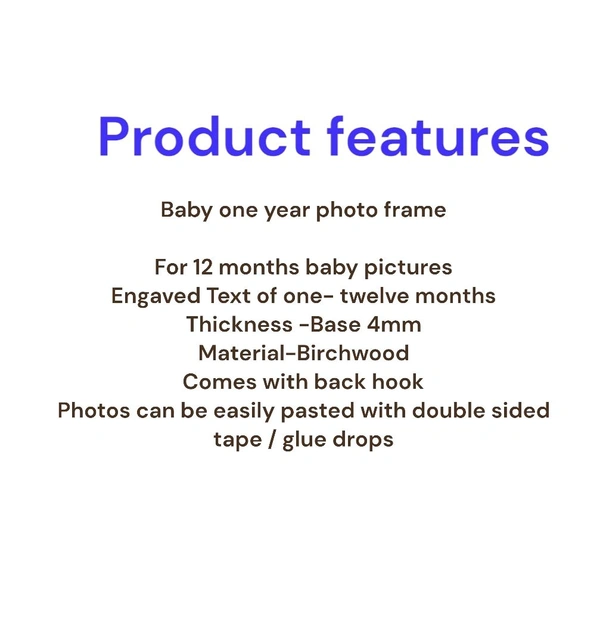 Product features

Baby one year photo frame

For 12 months baby pictures
Engaved Text of one- twelve months
Thickness -Base 4mm
Material-Birchwood
Comes with back hook
Photos can be easily pasted with double sided tape / glue drops